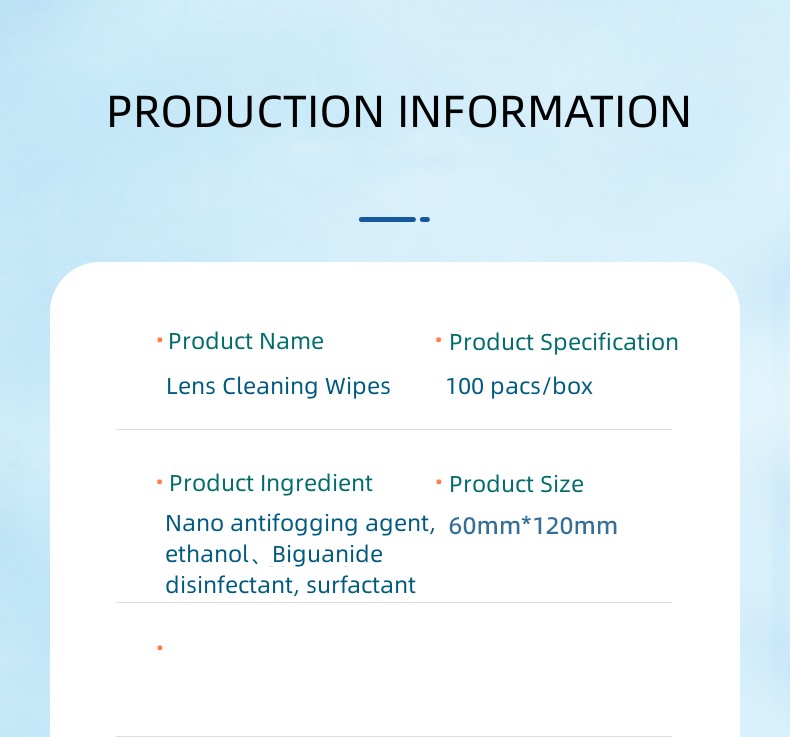 PRODUCTION INFORMATION

· Product Name
Lens Cleaning Wipes

· Product Specification
100 pacs/box

· Product Ingredient
Nano antifogging agent, ethanol、Biguanide disinfectant, surfactant

· Product Size
60mm*120mm

·